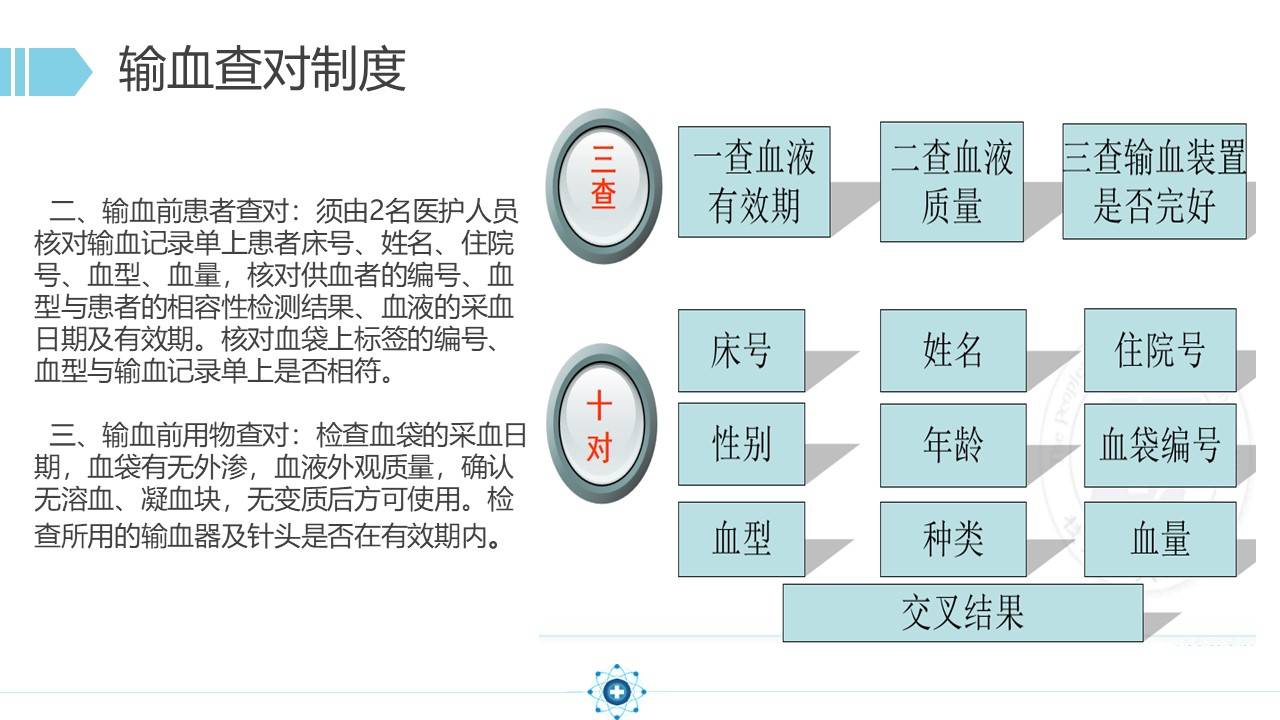 输血查对制度

二、输血前患者查对：须由2名医护人员核对输血记录单上患者床号、姓名、住院号、血型、血量，核对供血者的编号、血型与患者的相容性检测结果、血液的采血日期及有效期。核对血袋上标签的编号、血型与输血记录单上是否相符。

三、输血前用物查对：检查血袋的采血日期，血袋有无外渗，血液外观质量，确认无溶血、凝血块，无变质后方可使用。检查所用的输血器及针头是否在有效期内。

三查

一查血液有效期

二查血液质量

三查输血装置是否完好

十对

床号

姓名

住院号

性别

年龄

血袋编号

血型

种类

血量

交叉结果